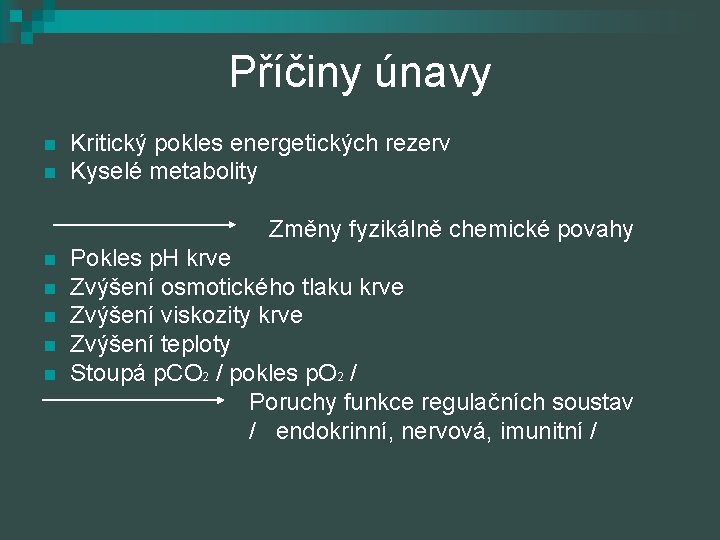 Příčiny únavy

Kritický pokles energetických rezerv
Kyselé metabolity

Změny fyzikálně chemické povahy

Pokles pH krve
Zvýšení osmotického tlaku krve
Zvýšení viskozity krve
Zvýšení teploty
Stoupá $pCO_2$ / pokles $pO_2$ /

Poruchy funkce regulačních soustav / endokrinní, nervová, imunitní /